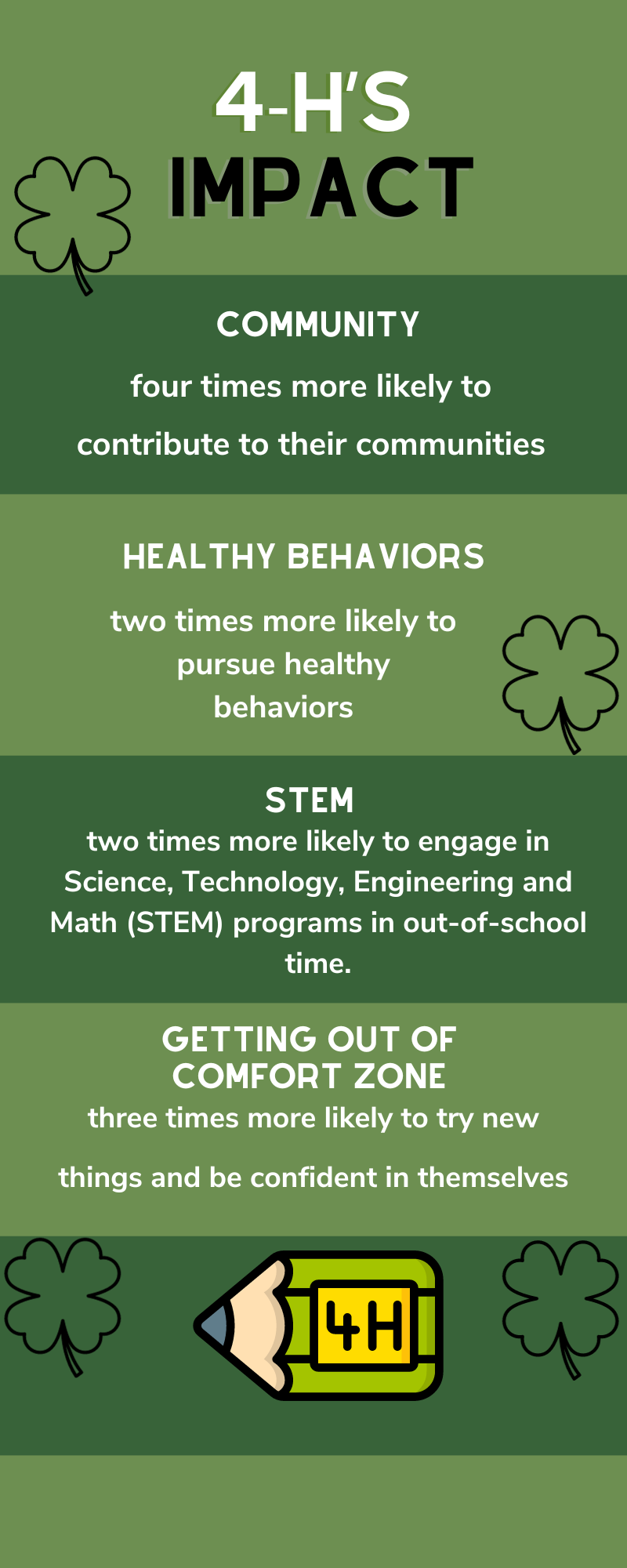 4-H'S IMPACT

COMMUNITY

four times more likely to contribute to their communities

HEALTHY BEHAVIORS

two times more likely to pursue healthy behaviors

STEM

two times more likely to engage in Science, Technology, Engineering and Math (STEM) programs in out-of-school time.

GETTING OUT OF COMFORT ZONE

three times more likely to try new things and be confident in themselves

4H